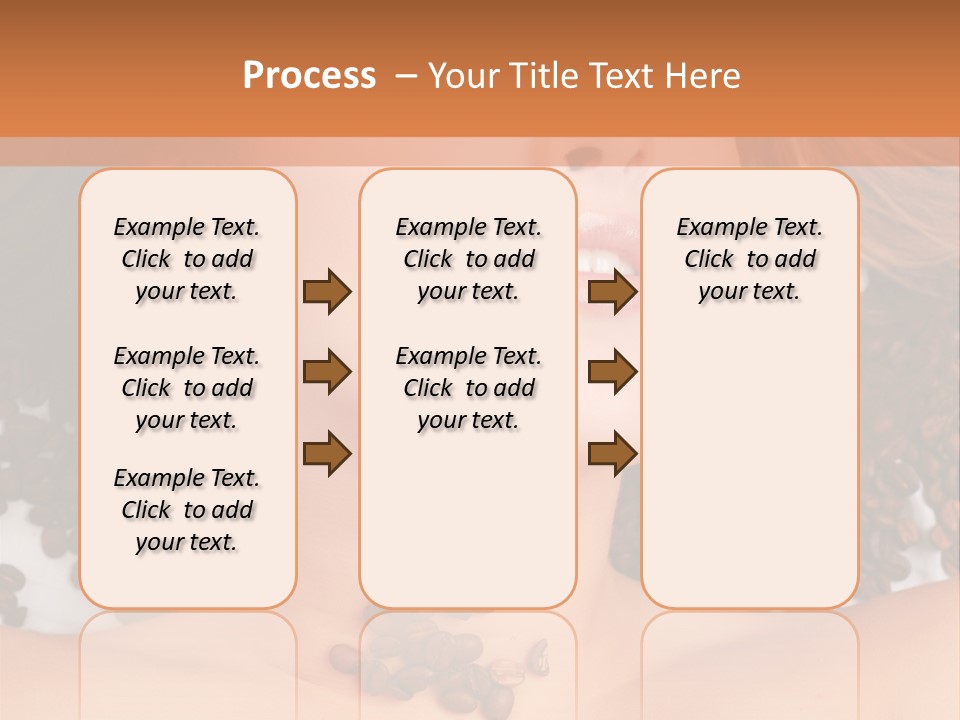 Process – Your Title Text Here

Example Text. Click to add your text.

Example Text. Click to add your text.

Example Text. Click to add your text.

Example Text. Click to add your text.

Example Text. Click to add your text.

Example Text. Click to add your text.